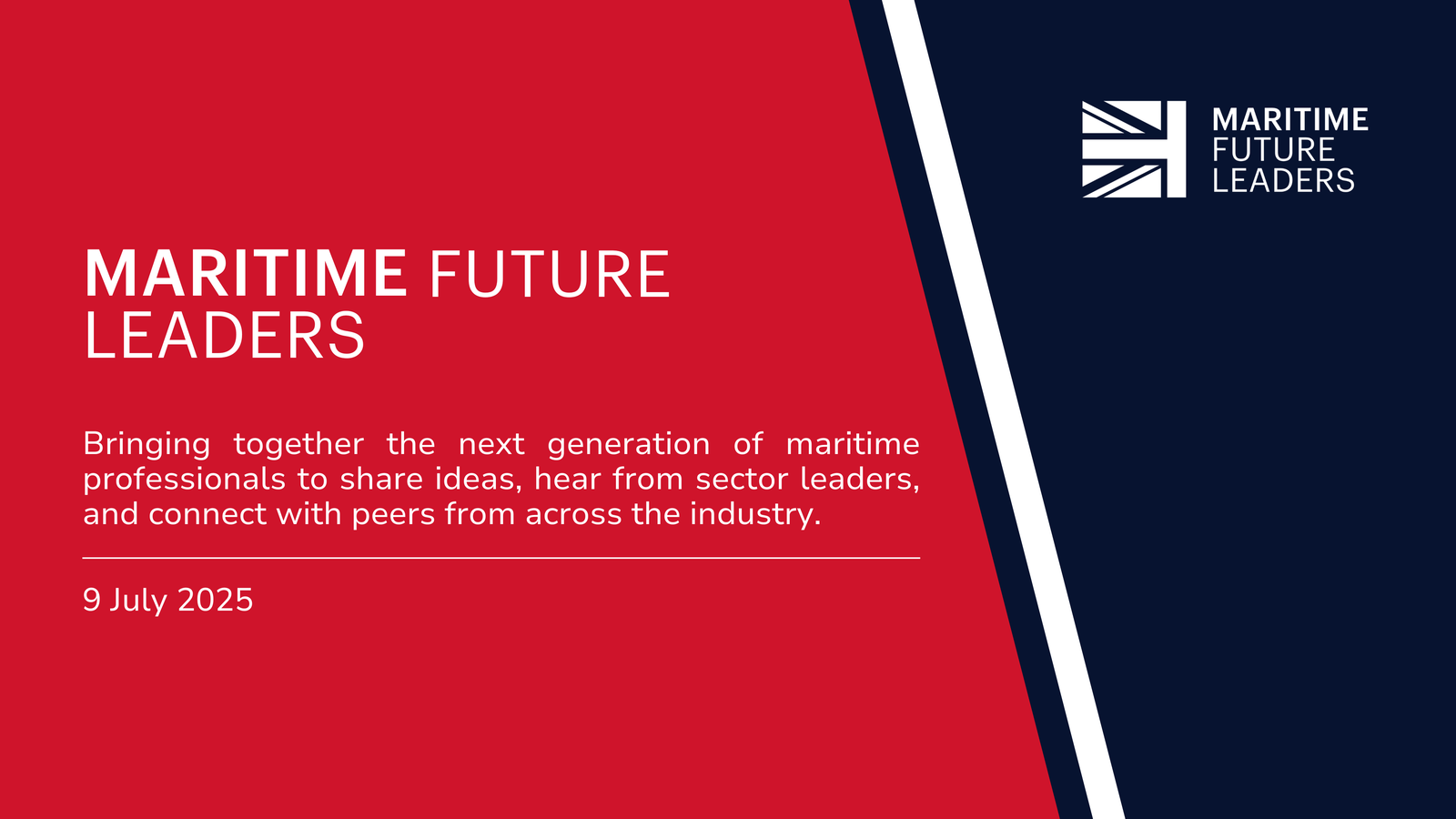 MARITIME FUTURE LEADERS

MARITIME FUTURE LEADERS

Bringing together the next generation of maritime professionals to share ideas, hear from sector leaders, and connect with peers from across the industry.

9 July 2025